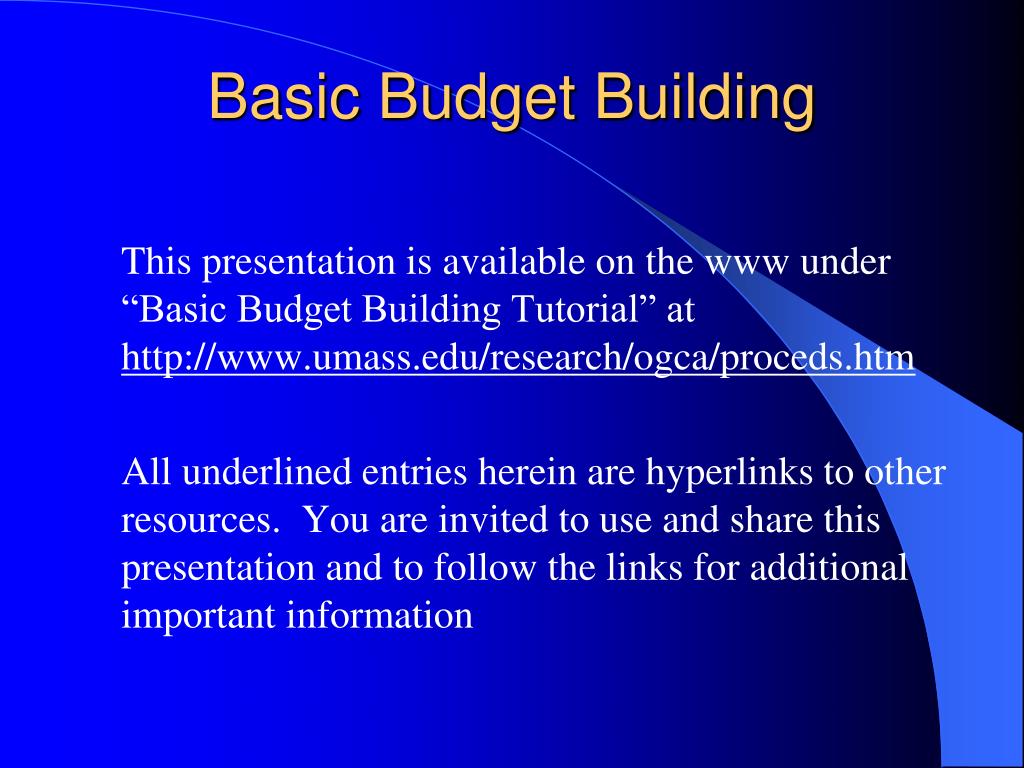 Basic Budget Building

This presentation is available on the www under “Basic Budget Building Tutorial” at http://www.umass.edu/research/ogca/proceds.htm

All underlined entries herein are hyperlinks to other resources.  You are invited to use and share this presentation and to follow the links for additional important information